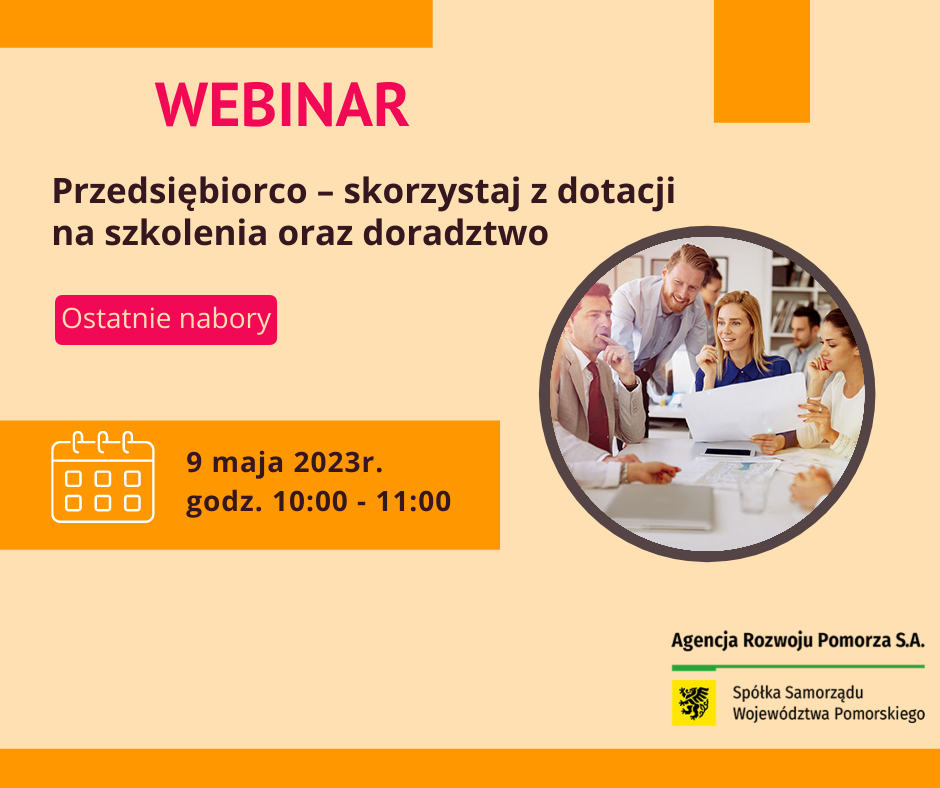 WEBINAR

Przedsiębiorco – skorzystaj z dotacji na szkolenia oraz doradztwo

Ostatnie nabory

9 maja 2023r.
godz. 10:00 - 11:00

Agencja Rozwoju Pomorza S.A.

Spółka Samorządu Województwa Pomorskiego